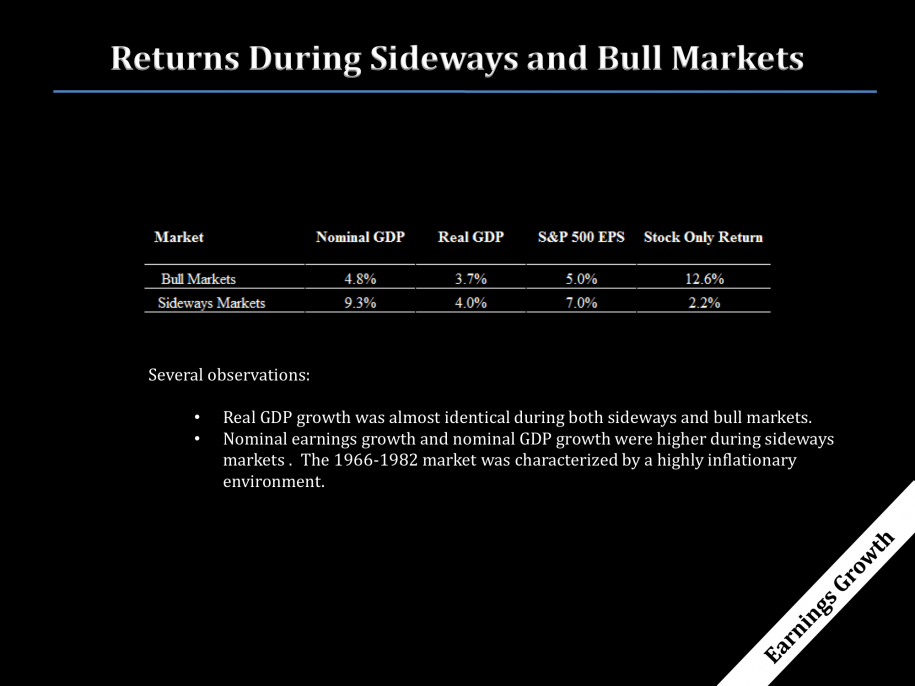 Returns During Sideways and Bull Markets

| Market | Nominal GDP | Real GDP | S&P 500 EPS | Stock Only Return |
|---|---|---|---|---|
| Bull Markets | 4.8% | 3.7% | 5.0% | 12.6% |
| Sideways Markets | 9.3% | 4.0% | 7.0% | 2.2% |

Several observations:

• Real GDP growth was almost identical during both sideways and bull markets.
• Nominal earnings growth and nominal GDP growth were higher during sideways markets . The 1966-1982 market was characterized by a highly inflationary environment.

Earnings Growth